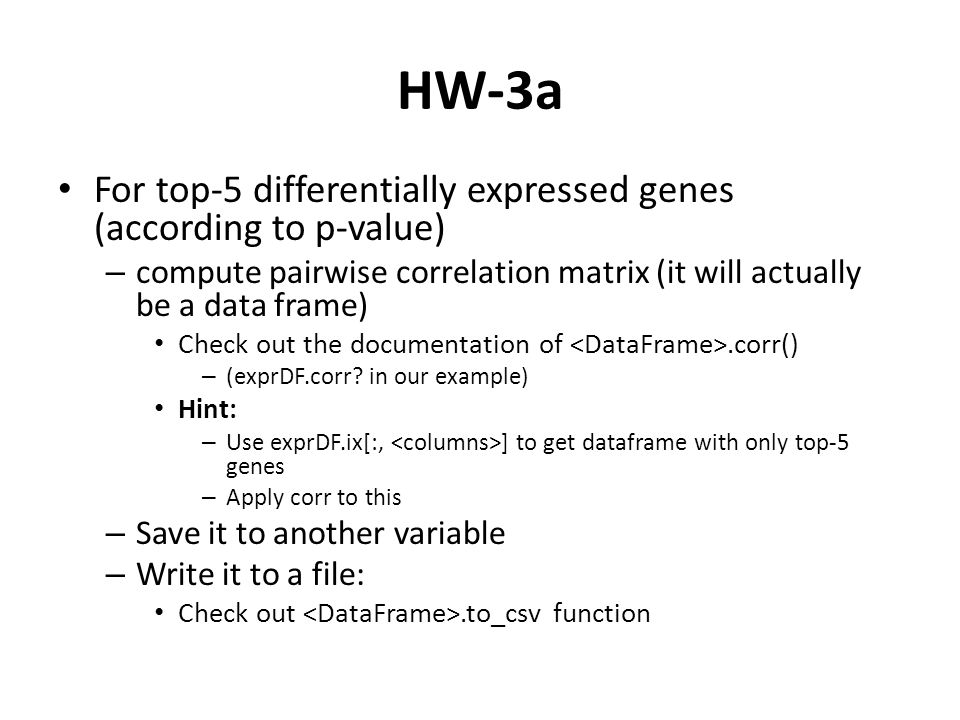 HW-3a

• For top-5 differentially expressed genes (according to p-value)
– compute pairwise correlation matrix (it will actually be a data frame)
• Check out the documentation of <DataFrame>.corr()
– (exprDF.corr? in our example)
• Hint:
– Use exprDF.ix[:, <columns>] to get dataframe with only top-5 genes
– Apply corr to this
– Save it to another variable
– Write it to a file:
• Check out <DataFrame>.to_csv function